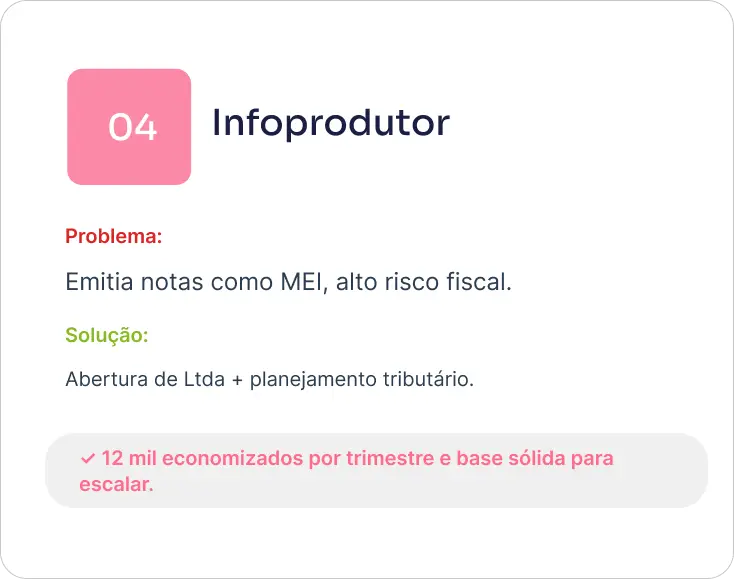 04

Infoprodutor

Problema:

Emitia notas como MEI, alto risco fiscal.

Solução:

Abertura de Ltda + planejamento tributário.

✓ 12 mil economizados por trimestre e base sólida para escalar.